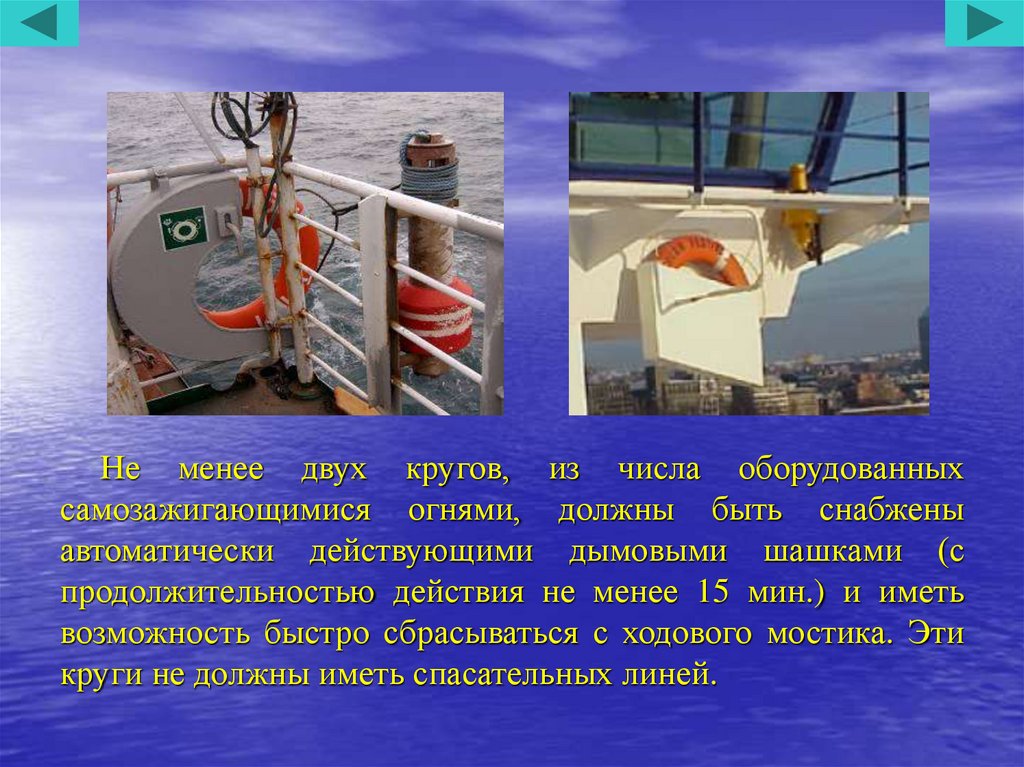 Не менее двух кругов, из числа оборудованных самозажигающимися огнями, должны быть снабжены автоматически действующими дымовыми шашками (с продолжительностью действия не менее 15 мин.) и иметь возможность быстро сбрасываться с ходового мостика. Эти круги не должны иметь спасательных линей.